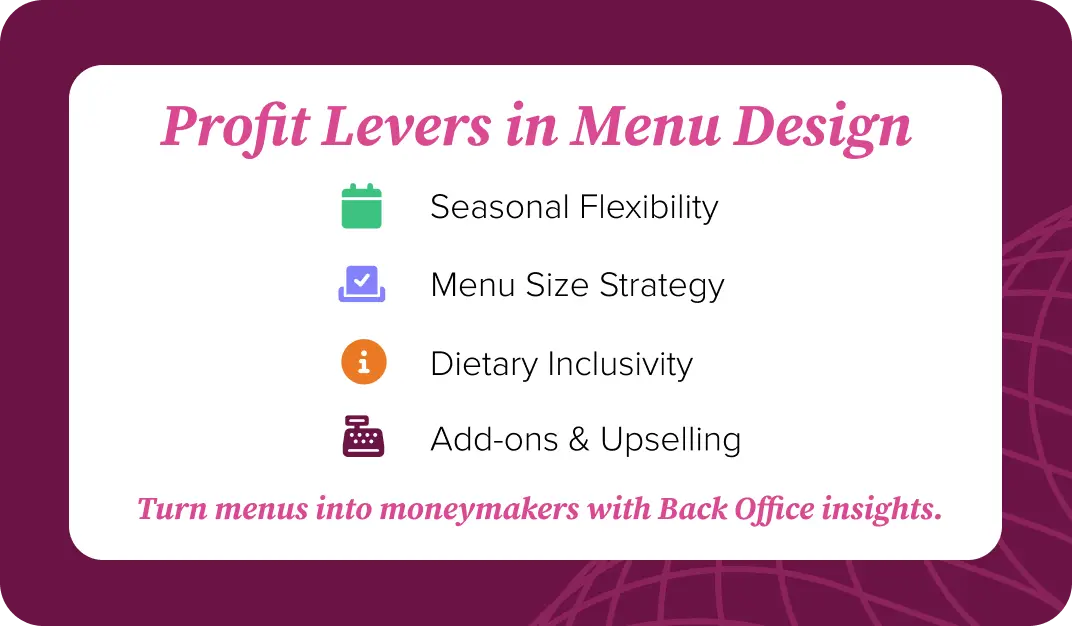 Profit Levers in Menu Design

Seasonal Flexibility

Menu Size Strategy

Dietary Inclusivity

Add-ons & Upselling

Turn menus into moneymakers with Back Office insights.